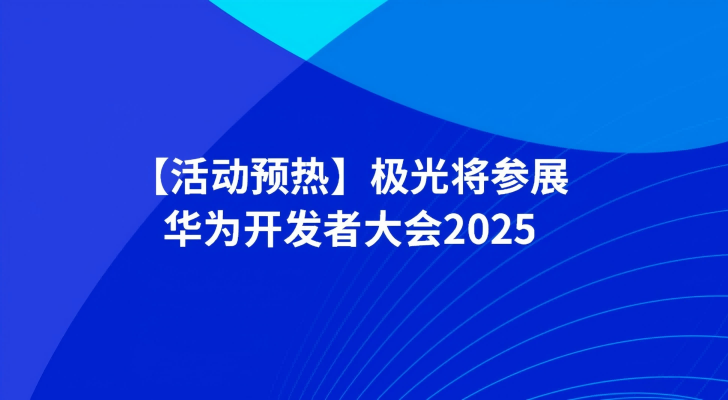 【活动预热】极光将参展
华为开发者大会2025